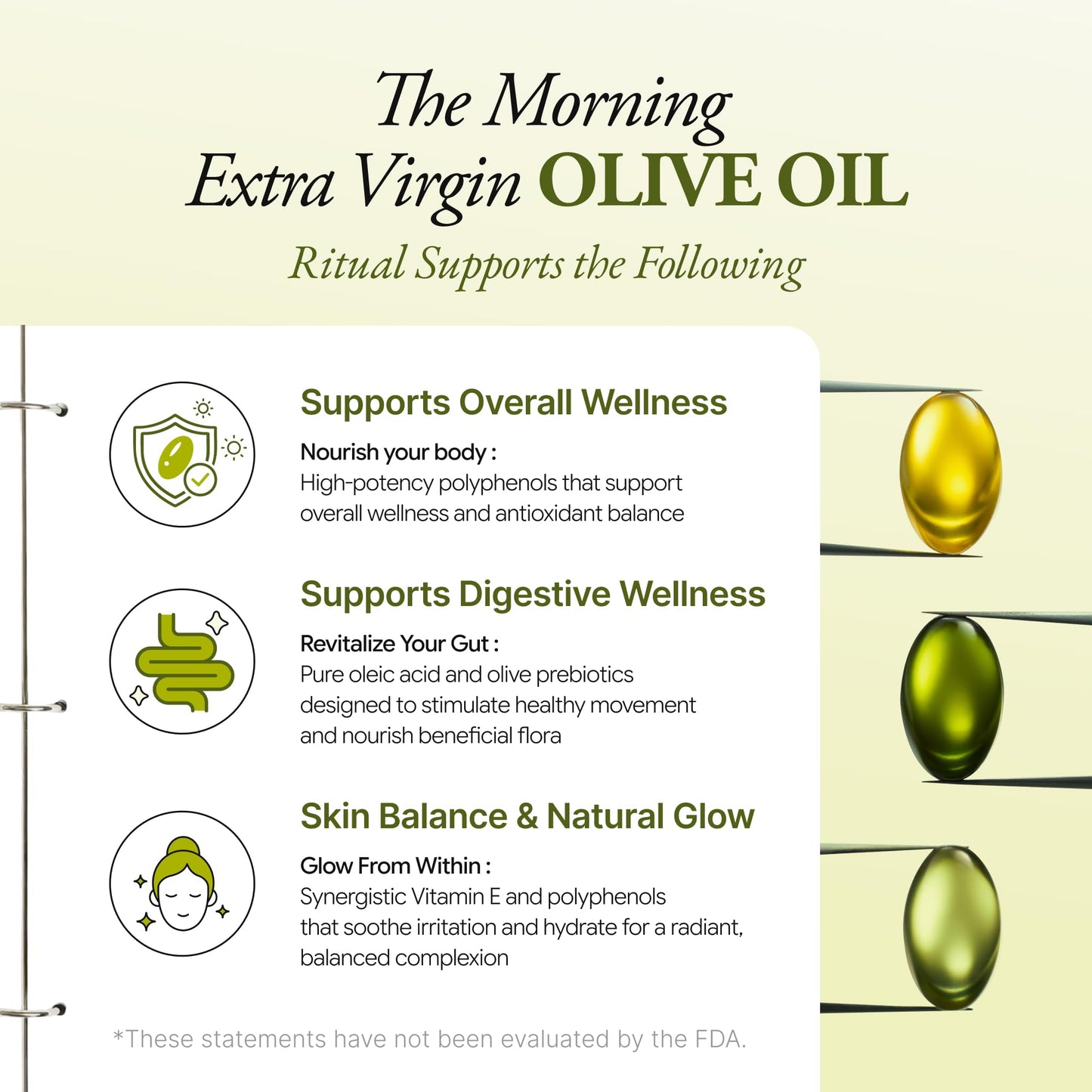 The Morning
Extra Virgin OLIVE OIL
Ritual Supports the Following

Supports Overall Wellness

Nourish your body :
High-potency polyphenols that support overall wellness and antioxidant balance

Supports Digestive Wellness

Revitalize Your Gut :
Pure oleic acid and olive prebiotics designed to stimulate healthy movement and nourish beneficial flora

Skin Balance & Natural Glow

Glow From Within :
Synergistic Vitamin E and polyphenols that soothe irritation and hydrate for a radiant, balanced complexion

*These statements have not been evaluated by the FDA.